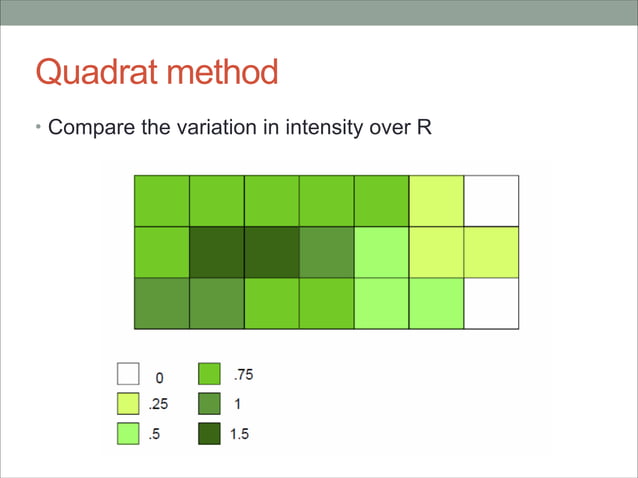 Quadrat method

• Compare the variation in intensity over R

0
.25
.5
.75
1
1.5